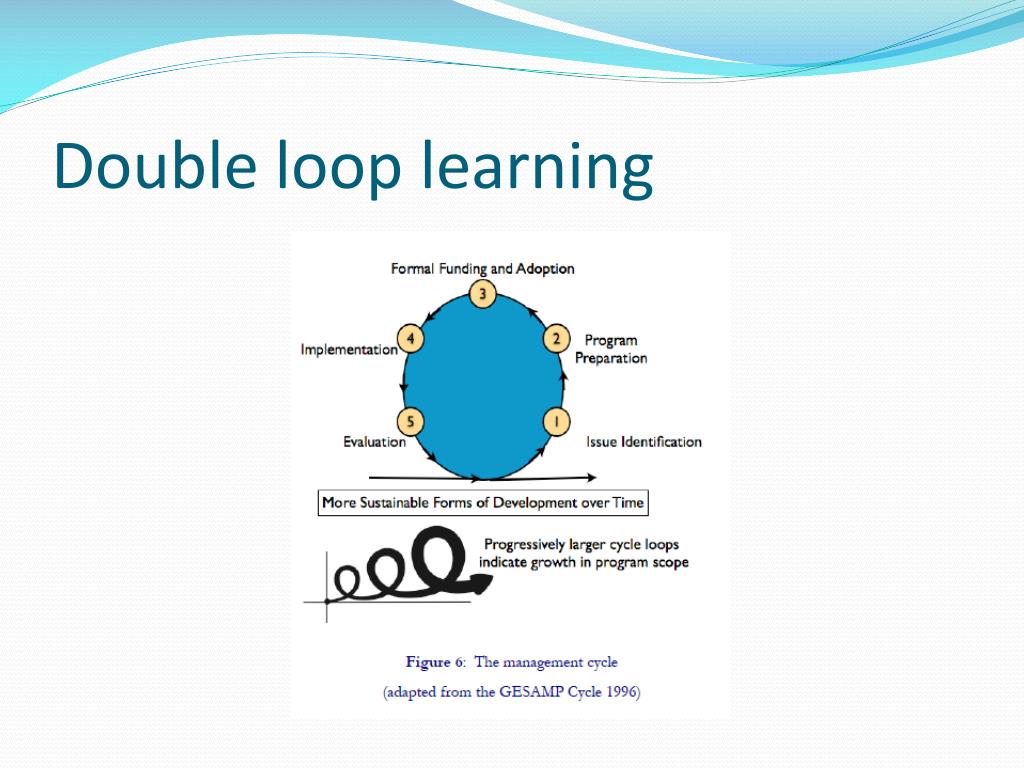 Double loop learning

Formal Funding and Adoption

3

4

Implementation

2

Program Preparation

5

Evaluation

1

Issue Identification

More Sustainable Forms of Development over Time

Progressively larger cycle loops indicate growth in program scope

Figure 6: The management cycle

(adapted from the GESAMP Cycle 1996)